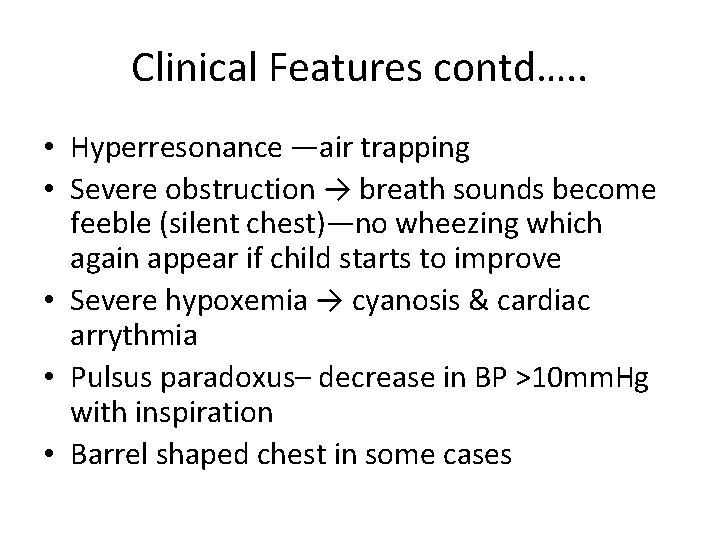 Clinical Features contd…..

• Hyperresonance —air trapping
• Severe obstruction → breath sounds become feeble (silent chest)—no wheezing which again appear if child starts to improve
• Severe hypoxemia → cyanosis & cardiac arrythmia
• Pulsus paradoxus– decrease in BP >10mmHg with inspiration
• Barrel shaped chest in some cases